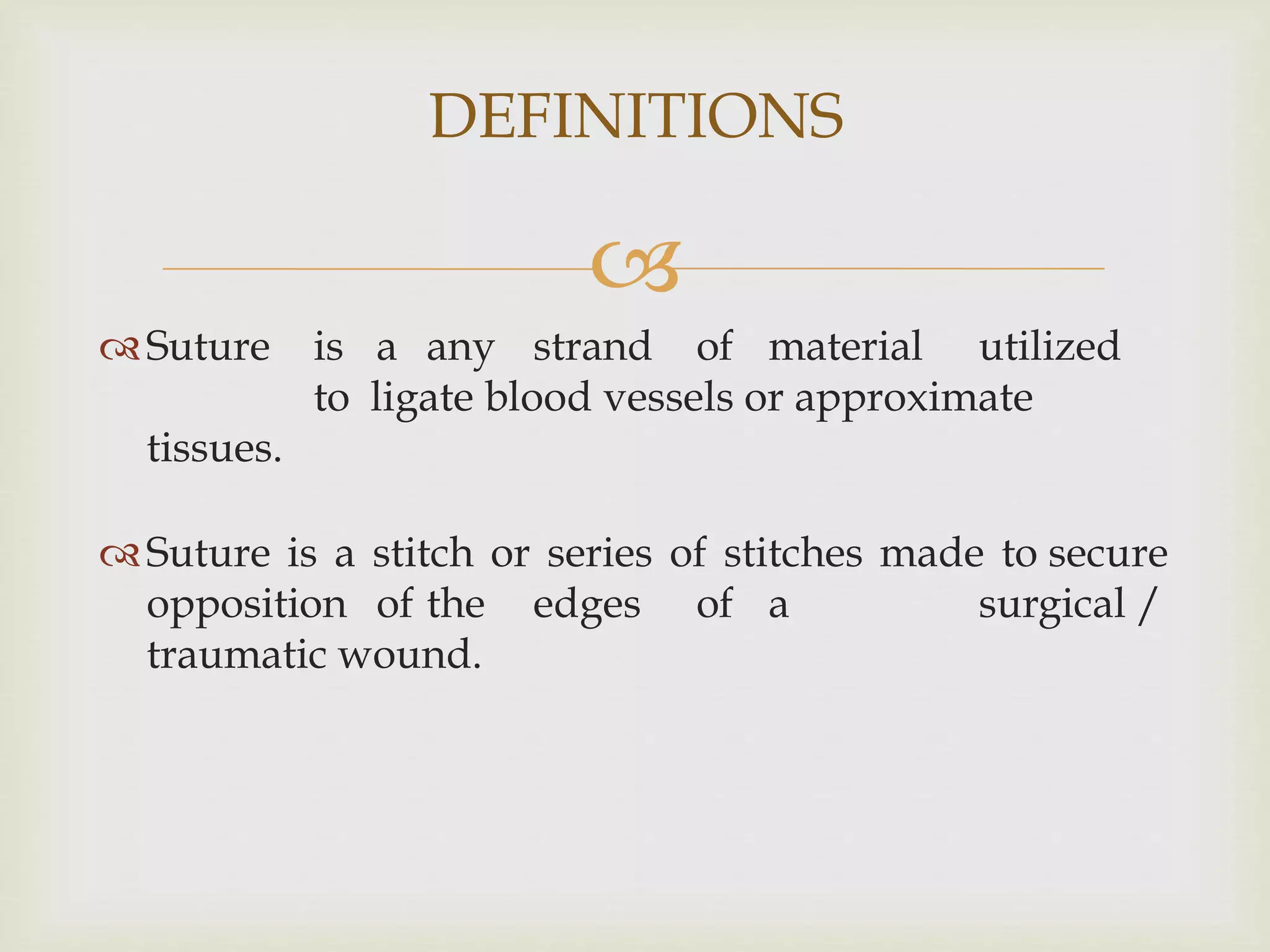 DEFINITIONS

Suture is a any strand of material utilized to ligate blood vessels or approximate tissues.

Suture is a stitch or series of stitches made to secure opposition of the edges of a surgical / traumatic wound.